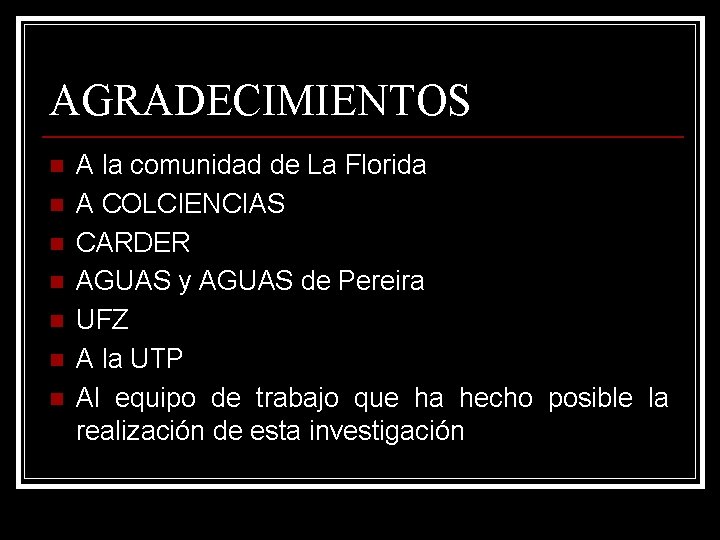 AGRADECIMIENTOS

- A la comunidad de La Florida
- A COLCIENCIAS
- CARDER
- AGUAS y AGUAS de Pereira
- UFZ
- A la UTP
- Al equipo de trabajo que ha hecho posible la realización de esta investigación